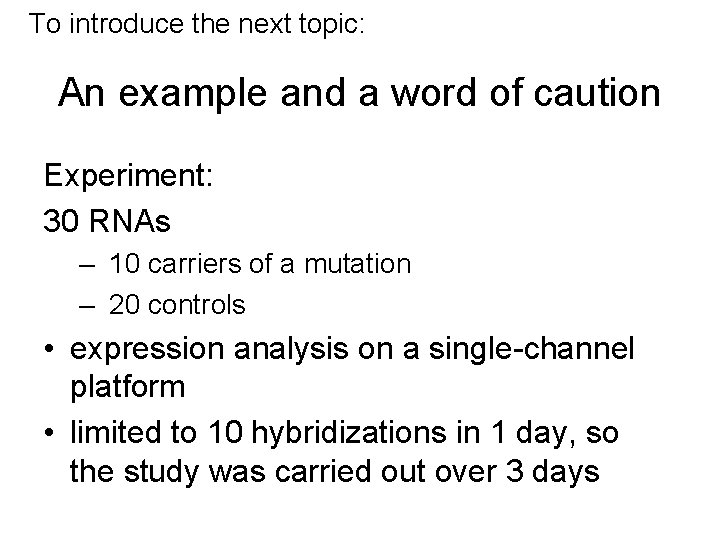 To introduce the next topic:

An example and a word of caution

Experiment:

30 RNAs

– 10 carriers of a mutation
– 20 controls

• expression analysis on a single-channel platform
• limited to 10 hybridizations in 1 day, so the study was carried out over 3 days